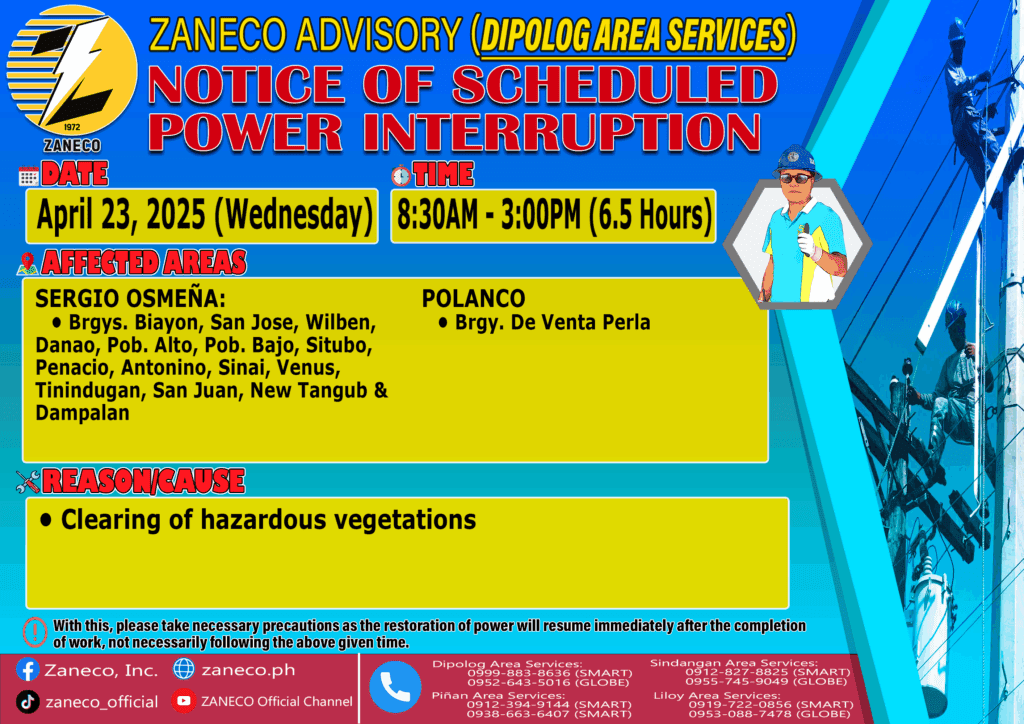 1972
ZANECO

ZANECO ADVISORY (DIPOLOG AREA SERVICES)
NOTICE OF SCHEDULED POWER INTERRUPTION

DATE
April 23, 2025 (Wednesday)

TIME
8:30AM - 3:00PM (6.5 Hours)

AFFECTED AREAS

SERGIO OSMEÑA:
• Brgys. Biayon, San Jose, Wilben, Danao, Pob. Alto, Pob. Bajo, Situbo, Penacio, Antonino, Sinai, Venus, Tinindugan, San Juan, New Tangub & Dampalan

POLANCO
• Brgy. De Venta Perla

REASON/CAUSE
• Clearing of hazardous vegetations

With this, please take necessary precautions as the restoration of power will resume immediately after the completion of work, not necessarily following the above given time.

Zaneco, Inc.
zaneco.ph
zaneco_official
ZANECO Official Channel

Dipolog Area Services:
0999-883-8636 (SMART)
0952-643-5016 (GLOBE)
Piñan Area Services:
0912-394-9144 (SMART)
0938-663-6407 (SMART)
Sindangan Area Services:
0912-827-8825 (SMART)
0955-745-9049 (GLOBE)
Liloy Area Services:
0919-722-0856 (SMART)
0953-088-7478 (GLOBE)